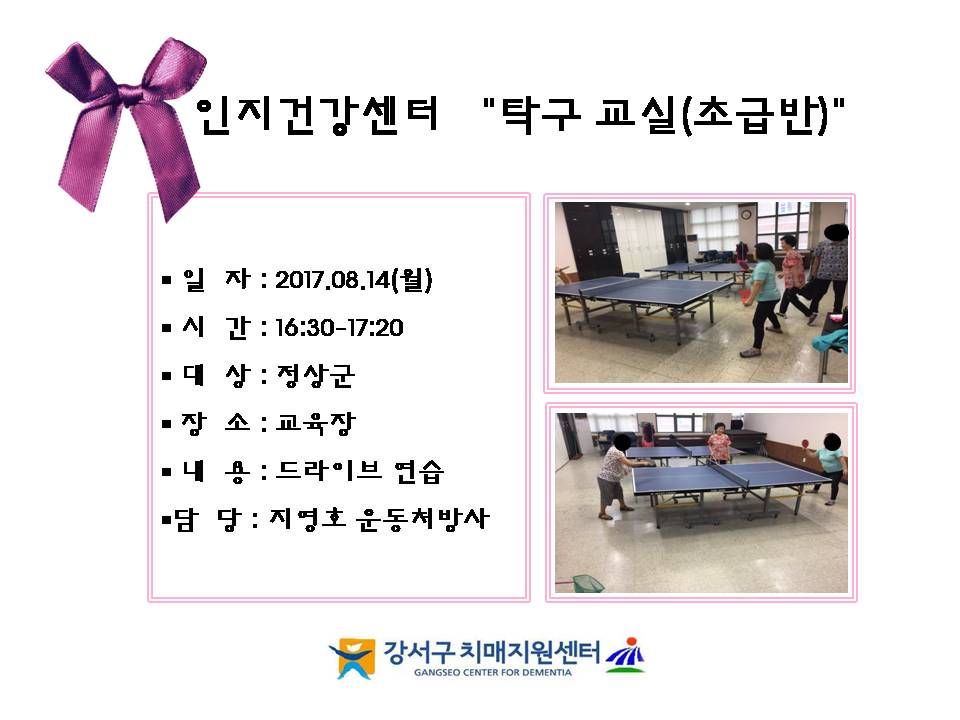 인지건강센터 "탁구 교실(초급반)"

▪ 일 자 : 2017.08.14(월)
▪ 시 간 : 16:30-17:20
▪ 대 상 : 정상군
▪ 장 소 : 교육장
▪ 내 용 : 드라이브 연습
▪담 당 : 지영호 운동처방사

강서구 치매지원센터
GANGSEO CENTER FOR DEMENTIA